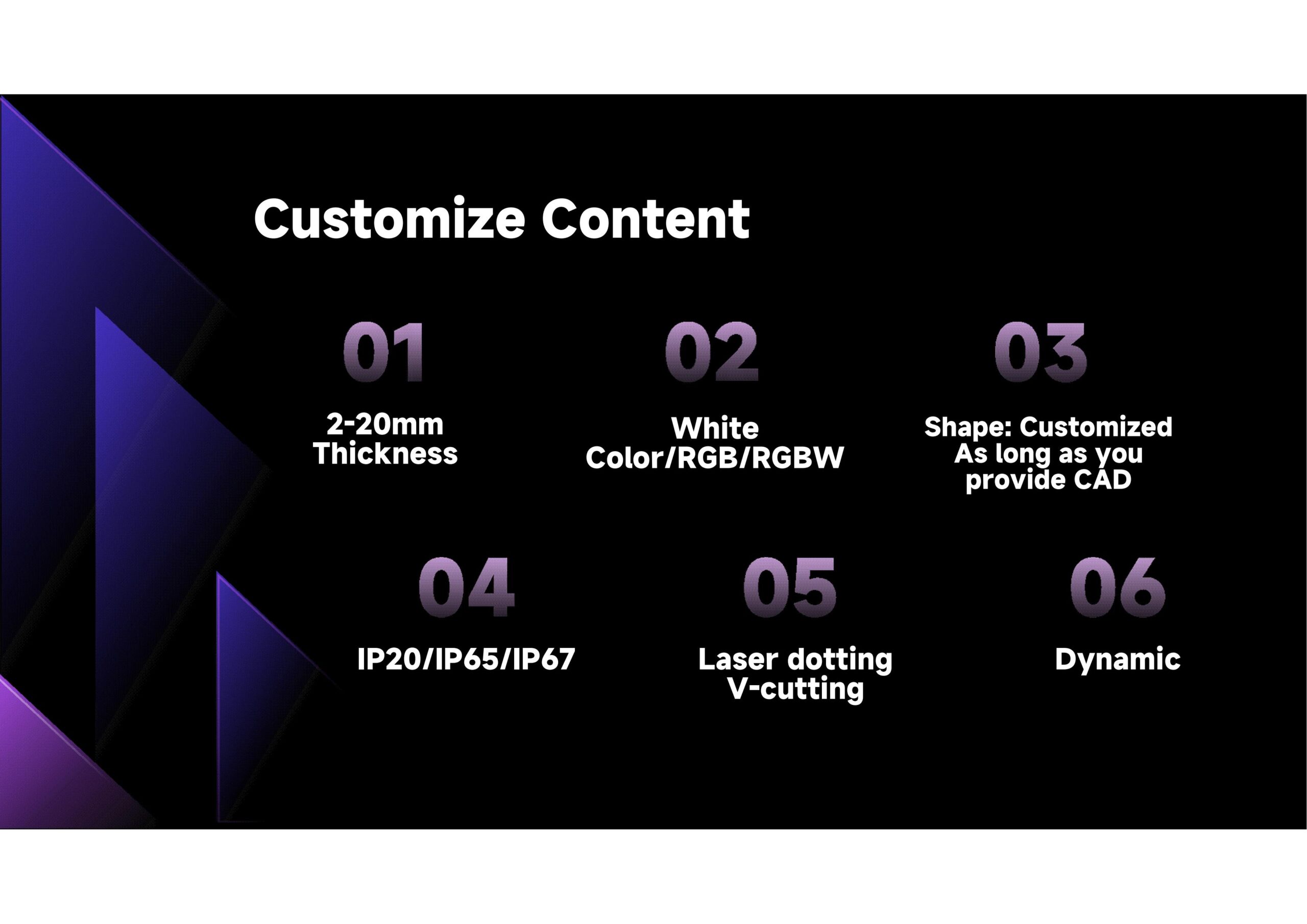 Customize Content

01

2-20mm Thickness

02

White Color/RGB/RGBW

03

Shape: Customized As long as you provide CAD

04

IP20/IP65/IP67

05

Laser dotting V-cutting

06

Dynamic